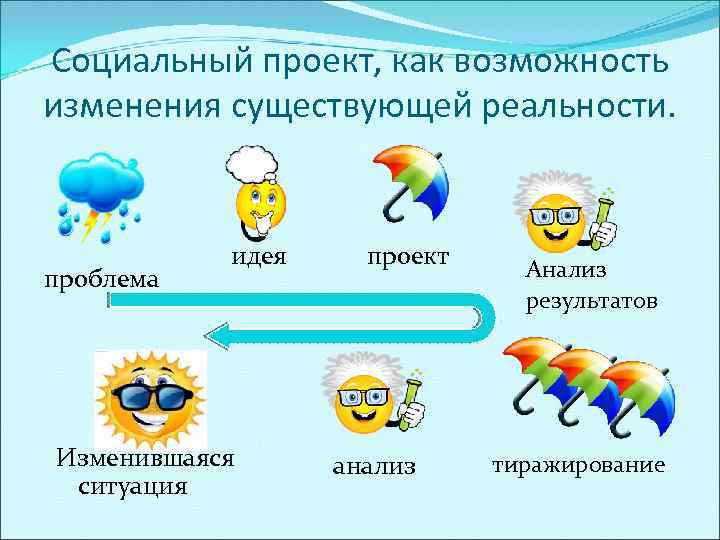 Социальный проект, как возможность изменения существующей реальности.

проблема

идея

проект

Анализ результатов

Изменившаяся ситуация

анализ

тиражирование